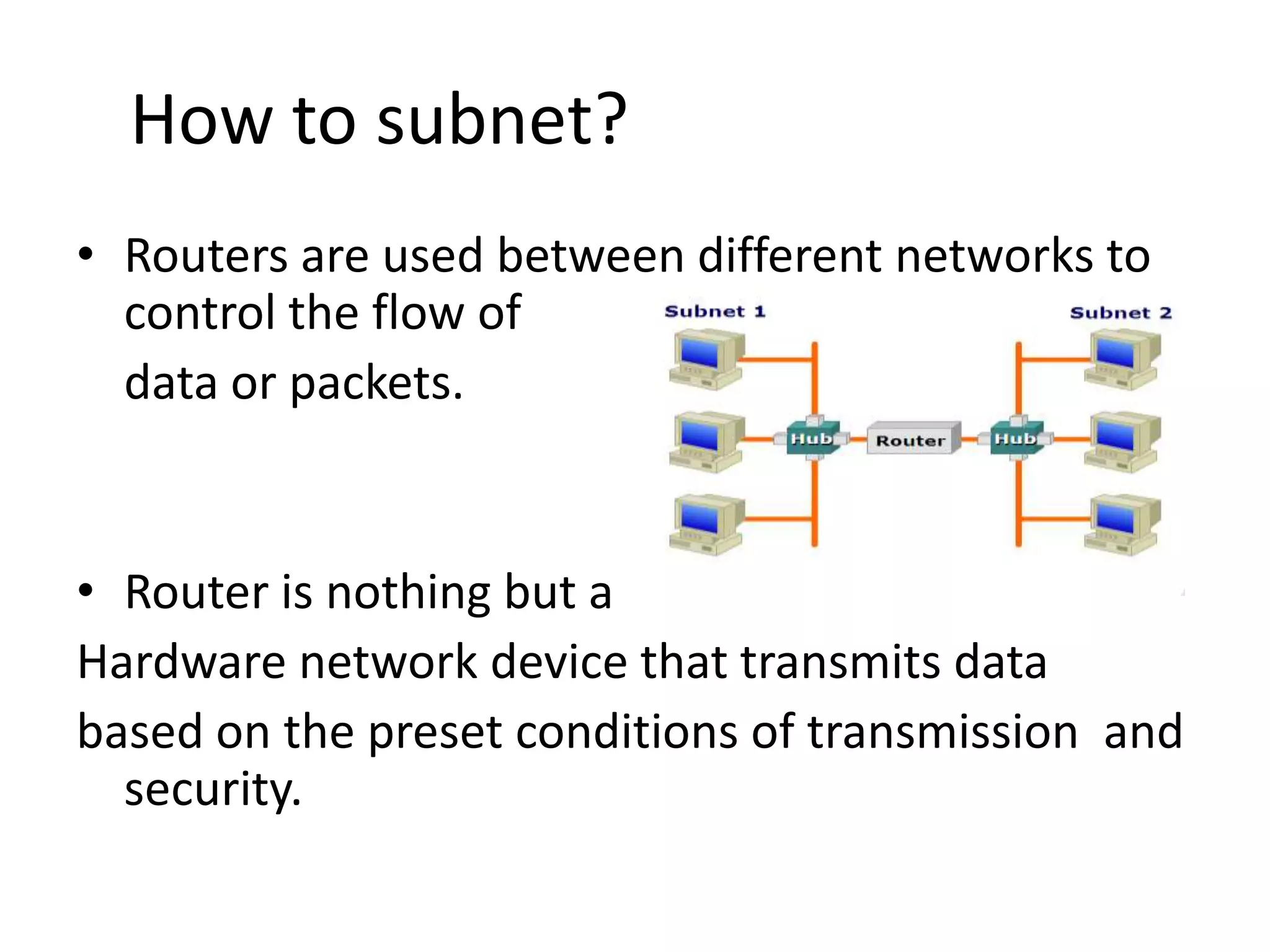 How to subnet?

• Routers are used between different networks to control the flow of

data or packets.

Subnet 1

Subnet 2

Hub

Router

Hub

• Router is nothing but a

Hardware network device that transmits data

based on the preset conditions of transmission  and security.